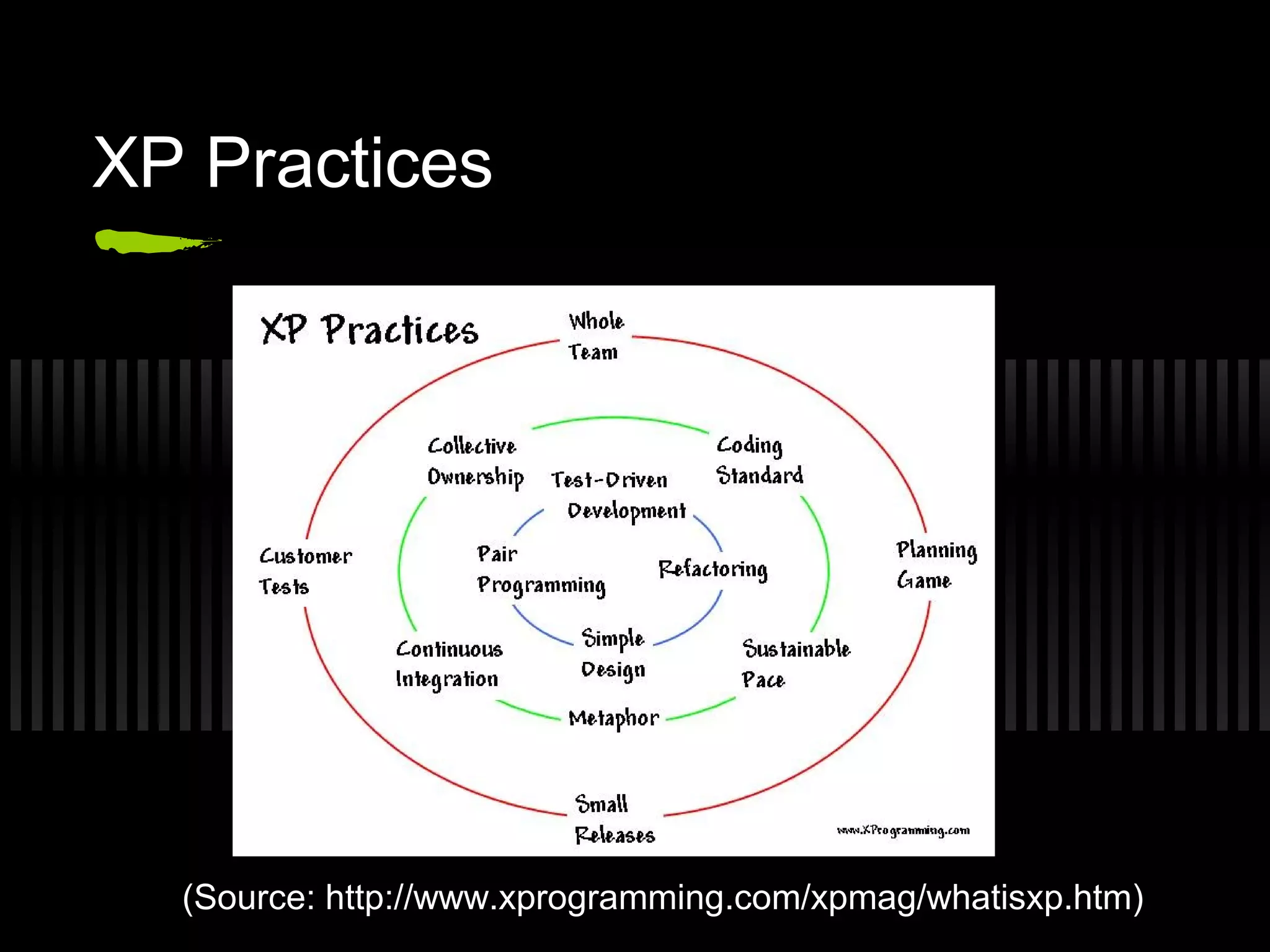 XP Practices

XP Practices

Whole Team

Collective Ownership

Coding Standard

Test-Driven Development

Customer Tests

Pair Programming

Refactoring

Planning Game

Continuous Integration

Simple Design

Sustainable Pace

Metaphor

Small Releases

www.XProgramming.com

(Source: http://www.xprogramming.com/xpmag/whatisxp.htm)